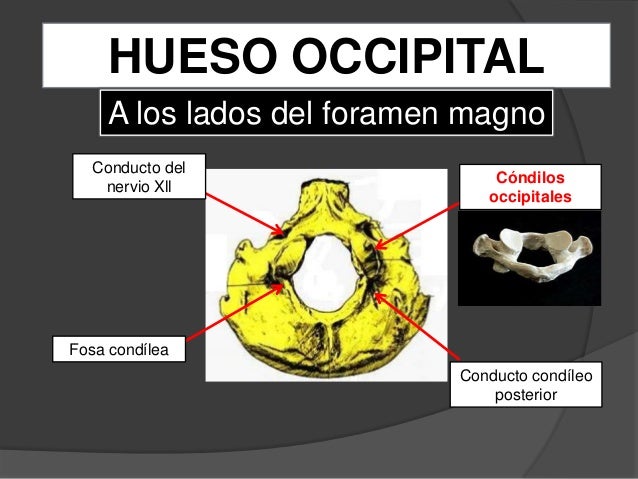 HUESO OCCIPITAL

A los lados del foramen magno

Conducto del nervio XII

Cóndilos occipitales

Fosa condílea

Conducto condíleo posterior